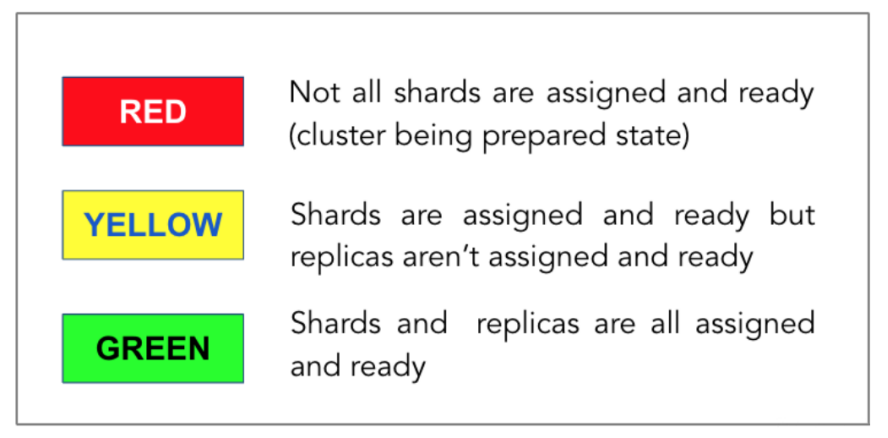 RED

Not all shards are assigned and ready (cluster being prepared state)

YELLOW

Shards are assigned and ready but replicas aren't assigned and ready

GREEN

Shards and replicas are all assigned and ready